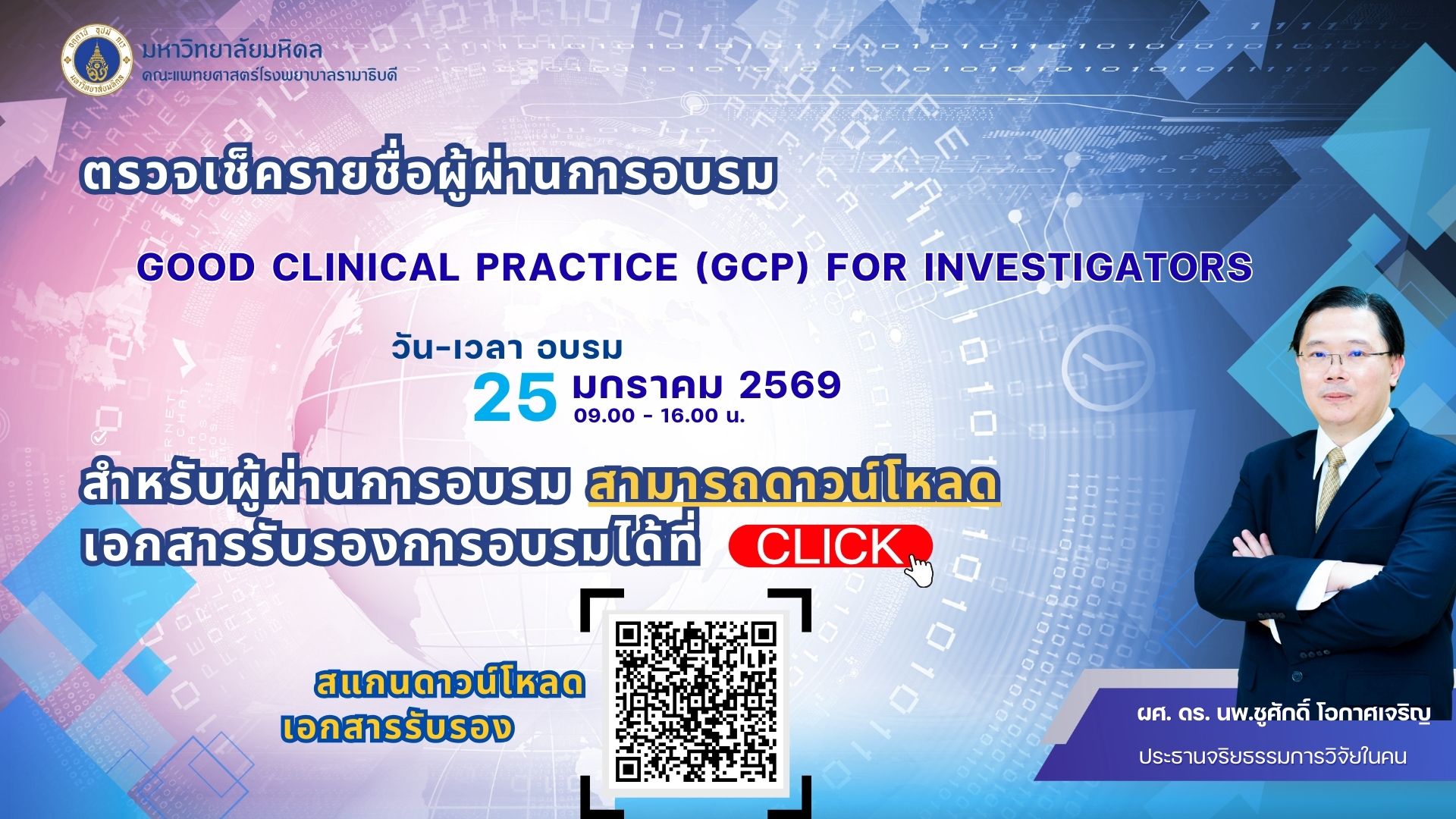 มหาวิทยาลัยมหิดล
คณะแพทยศาสตร์โรงพยาบาลรามาธิบดี

ตรวจเช็ครายชื่อผู้ผ่านการอบรม

GOOD CLINICAL PRACTICE (GCP) FOR INVESTIGATORS

วัน-เวลา อบรม
25 มกราคม 2569
09.00 - 16.00 น.

สำหรับผู้ผ่านการอบรม สามารถดาวน์โหลด
เอกสารรับรองการอบรมได้ที่ CLICK

สแกนดาวน์โหลด
เอกสารรับรอง

ผศ. ดร. นพ.ชูศักดิ์ โอกาศเจริญ
ประธานจริยธรรมการวิจัยในคน